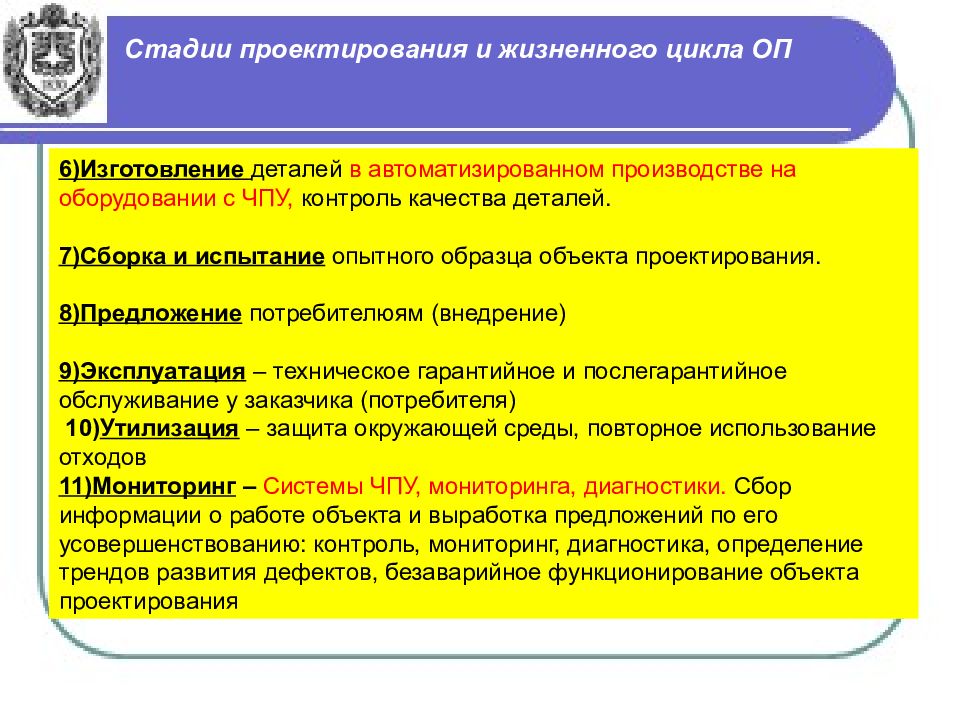 Стадии проектирования и жизненного цикла ОП

6)Изготовление деталей в автоматизированном производстве на оборудовании с ЧПУ, контроль качества деталей.

7)Сборка и испытание опытного образца объекта проектирования.

8)Предложение потребителюям (внедрение)

9)Эксплуатация – техническое гарантийное и послегарантийное обслуживание у заказчика (потребителя)
10)Утилизация – защита окружающей среды, повторное использование отходов
11)Мониторинг – Системы ЧПУ, мониторинга, диагностики. Сбор информации о работе объекта и выработка предложений по его усовершенствованию: контроль, мониторинг, диагностика, определение трендов развития дефектов, безаварийное функционирование объекта проектирования